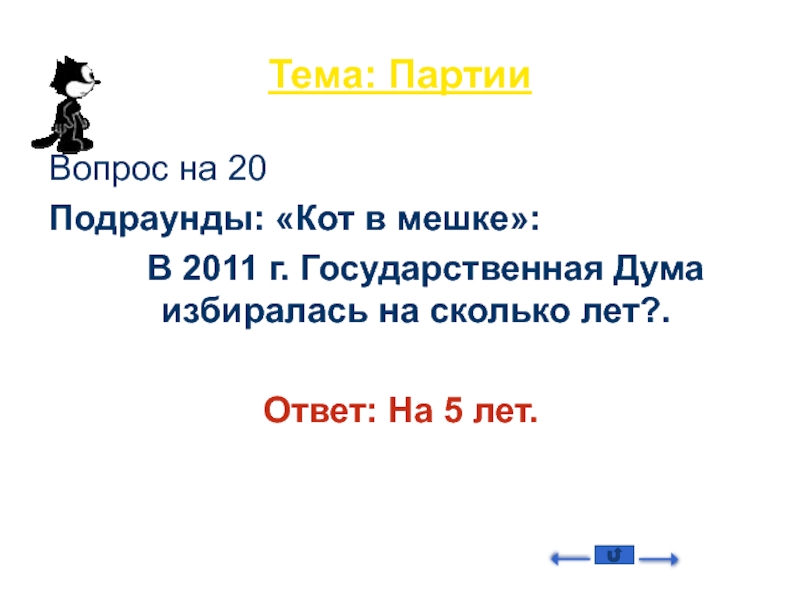 Тема: Партии

Вопрос на 20

Подраунды: «Кот в мешке»:

В 2011 г. Государственная Дума избиралась на сколько лет?.

Ответ: На 5 лет.